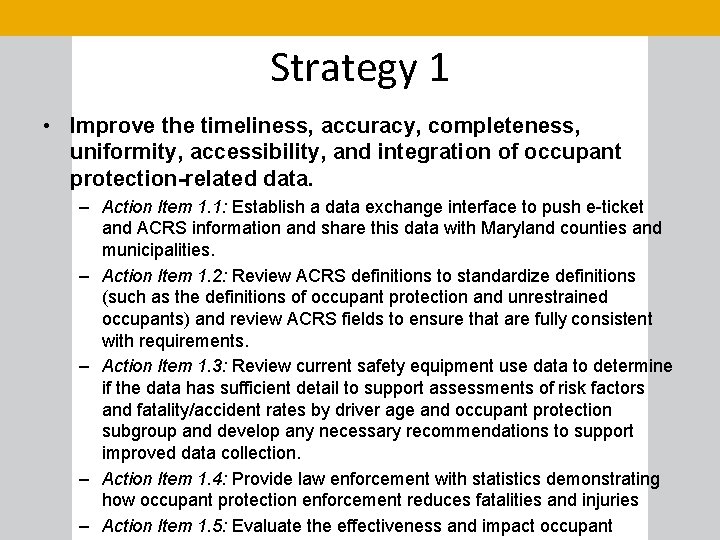 Strategy 1

• Improve the timeliness, accuracy, completeness, uniformity, accessibility, and integration of occupant protection-related data.

– Action Item 1.1: Establish a data exchange interface to push e-ticket and ACRS information and share this data with Maryland counties and municipalities.

– Action Item 1.2: Review ACRS definitions to standardize definitions (such as the definitions of occupant protection and unrestrained occupants) and review ACRS fields to ensure that are fully consistent with requirements.

– Action Item 1.3: Review current safety equipment use data to determine if the data has sufficient detail to support assessments of risk factors and fatality/accident rates by driver age and occupant protection subgroup and develop any necessary recommendations to support improved data collection.

– Action Item 1.4: Provide law enforcement with statistics demonstrating how occupant protection enforcement reduces fatalities and injuries

– Action Item 1.5: Evaluate the effectiveness and impact occupant